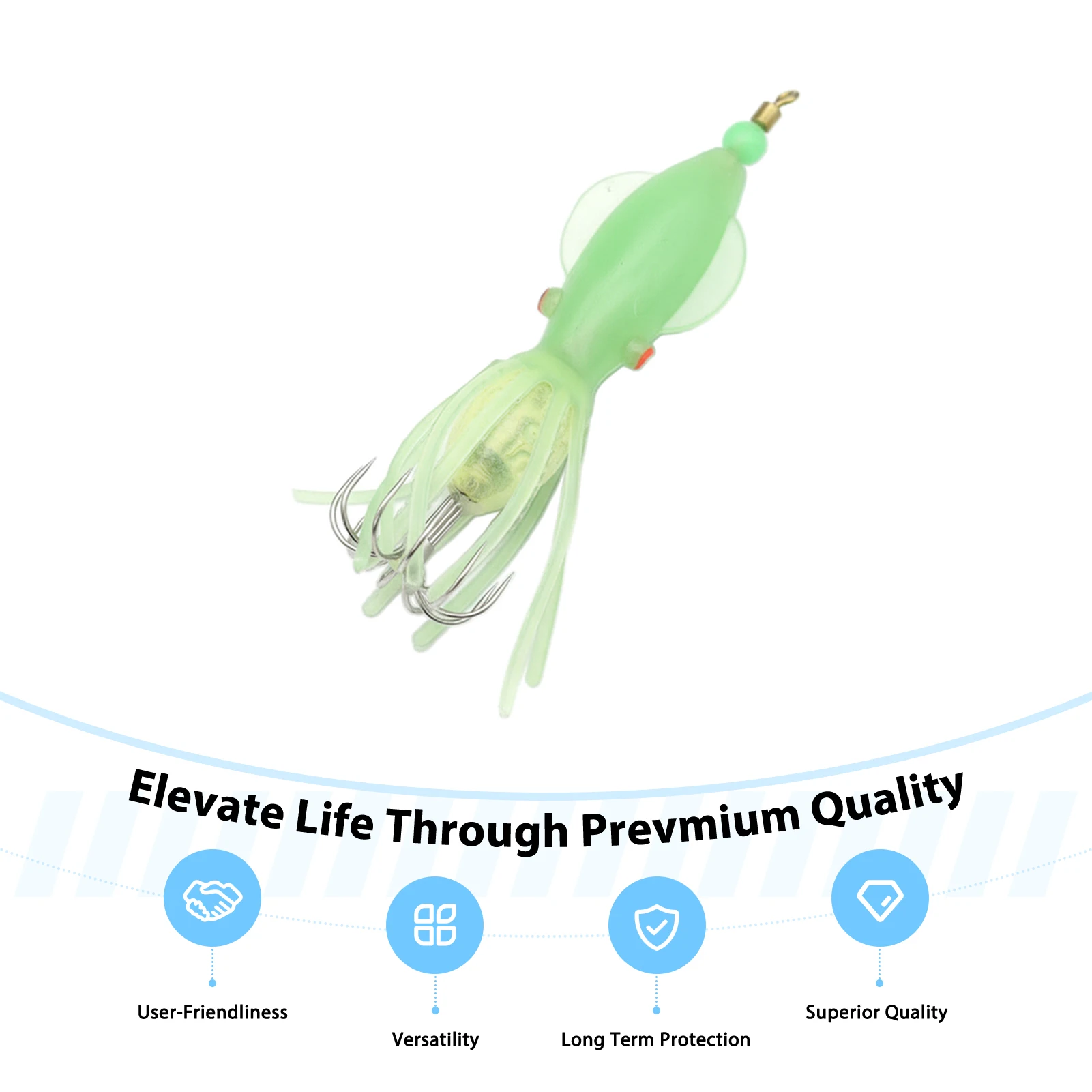 Elevate Life Through Prevmium Quality

User-Friendliness

Versatility

Long Term Protection

Superior Quality